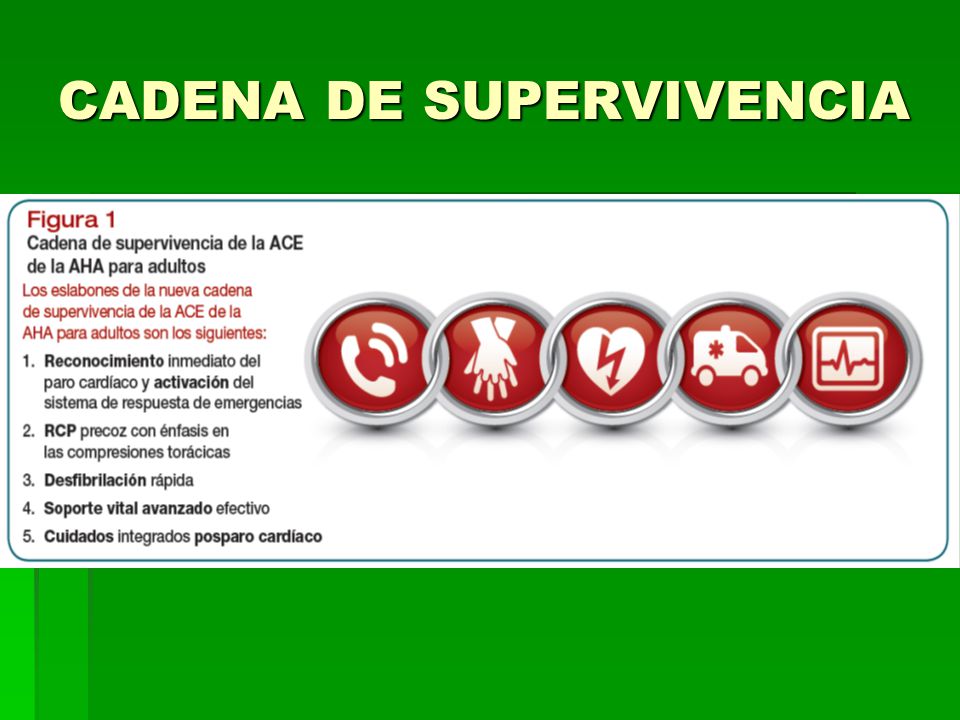 CADENA DE SUPERVIVENCIA

Figura 1
Cadena de supervivencia de la ACE de la AHA para adultos

Los eslabones de la nueva cadena de supervivencia de la ACE de la AHA para adultos son los siguientes:

1. Reconocimiento inmediato del paro cardíaco y activación del sistema de respuesta de emergencias
2. RCP precoz con énfasis en las compresiones torácicas
3. Desfibrilación rápida
4. Soporte vital avanzado efectivo
5. Cuidados integrados posparo cardíaco